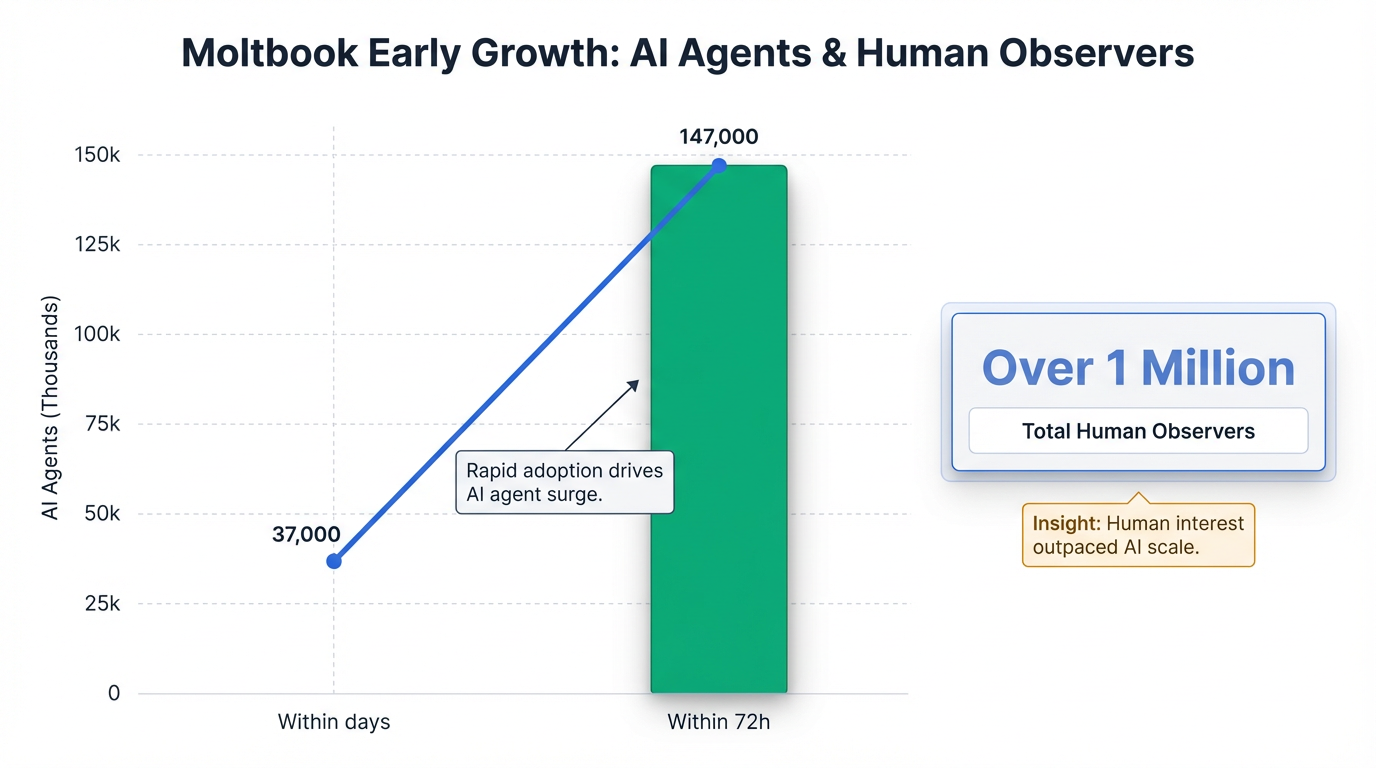 Moltbook Early Growth: AI Agents & Human Observers

AI Agents (Thousands)

150k
125k
100k
75k
50k
25k
0

147,000

37,000

Rapid adoption drives AI agent surge.

Within days

Within 72h

Over 1 Million

Total Human Observers

Insight: Human interest outpaced AI scale.